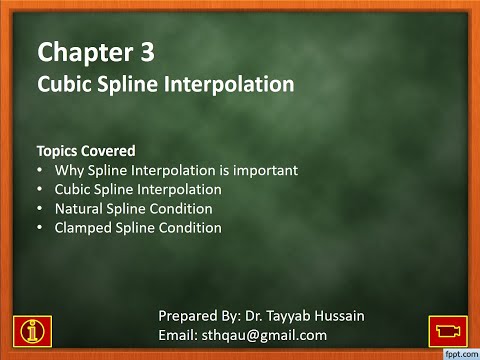 Chapter 3
Cubic Spline Interpolation

Topics Covered
• Why Spline Interpolation is important
• Cubic Spline Interpolation
• Natural Spline Condition
• Clamped Spline Condition

Prepared By: Dr. Tayyab Hussain
Email: sthqau@gmail.com

fppt.com